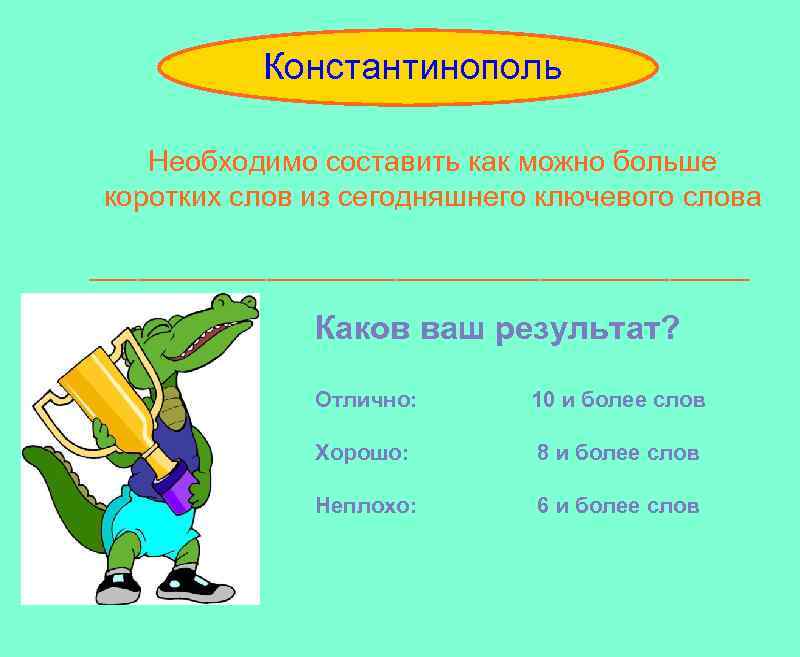 Константинополь

Необходимо составить как можно больше коротких слов из сегодняшнего ключевого слова

Каков ваш результат?

Отлично: 10 и более слов

Хорошо: 8 и более слов

Неплохо: 6 и более слов